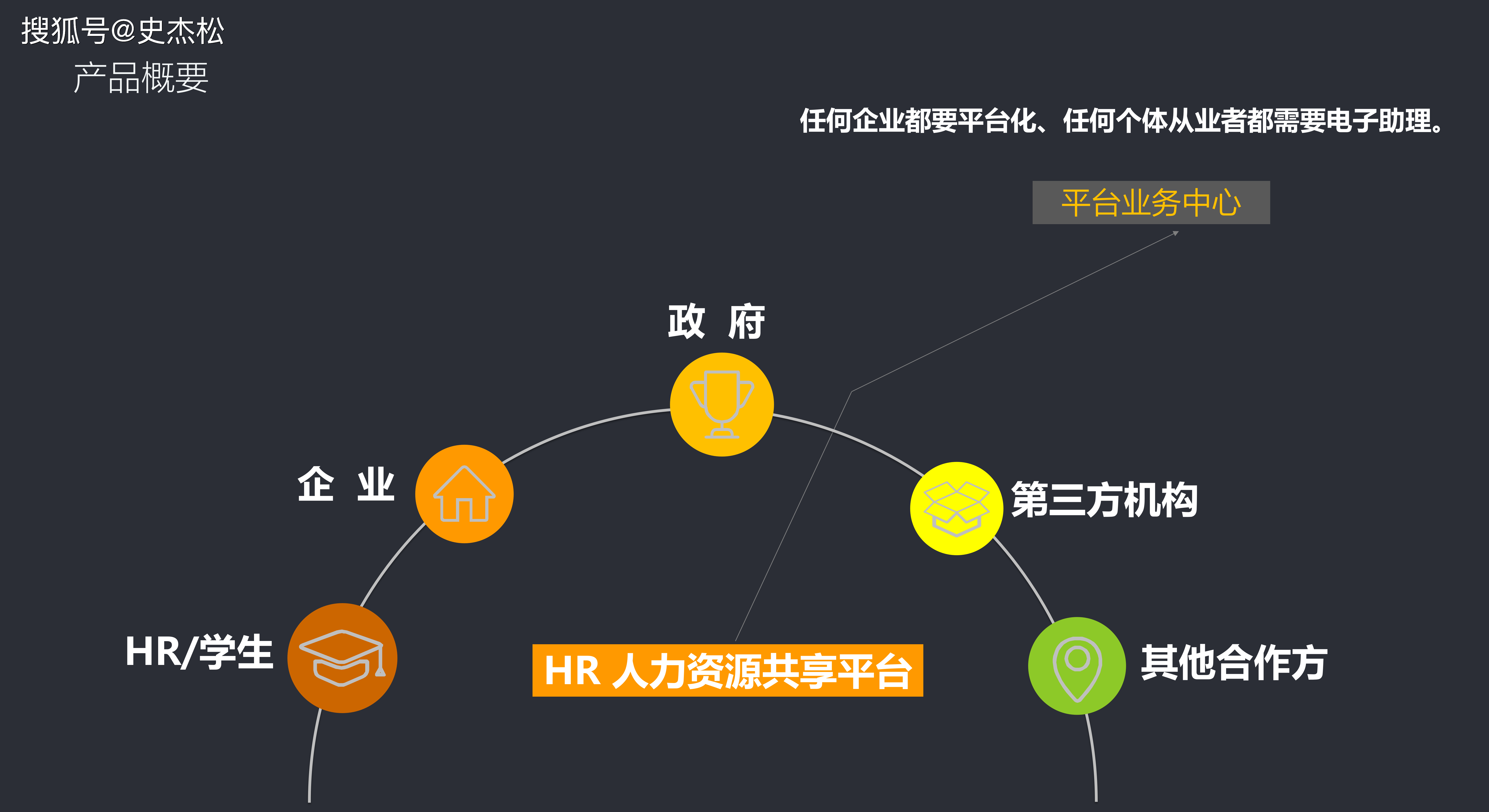 搜狐号@史杰松
产品概要

任何企业都要平台化、任何个体从业者都需要电子助理。

平台业务中心

政 府

企 业

第三方机构

HR/学生

HR 人力资源共享平台

其他合作方